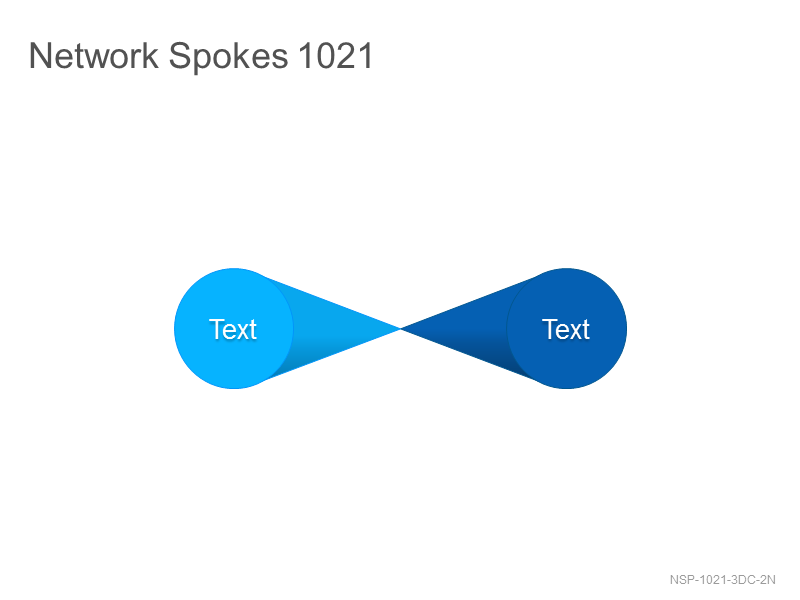 Network Spokes 1021

Text

Text

NSP-1021-3DC-2N